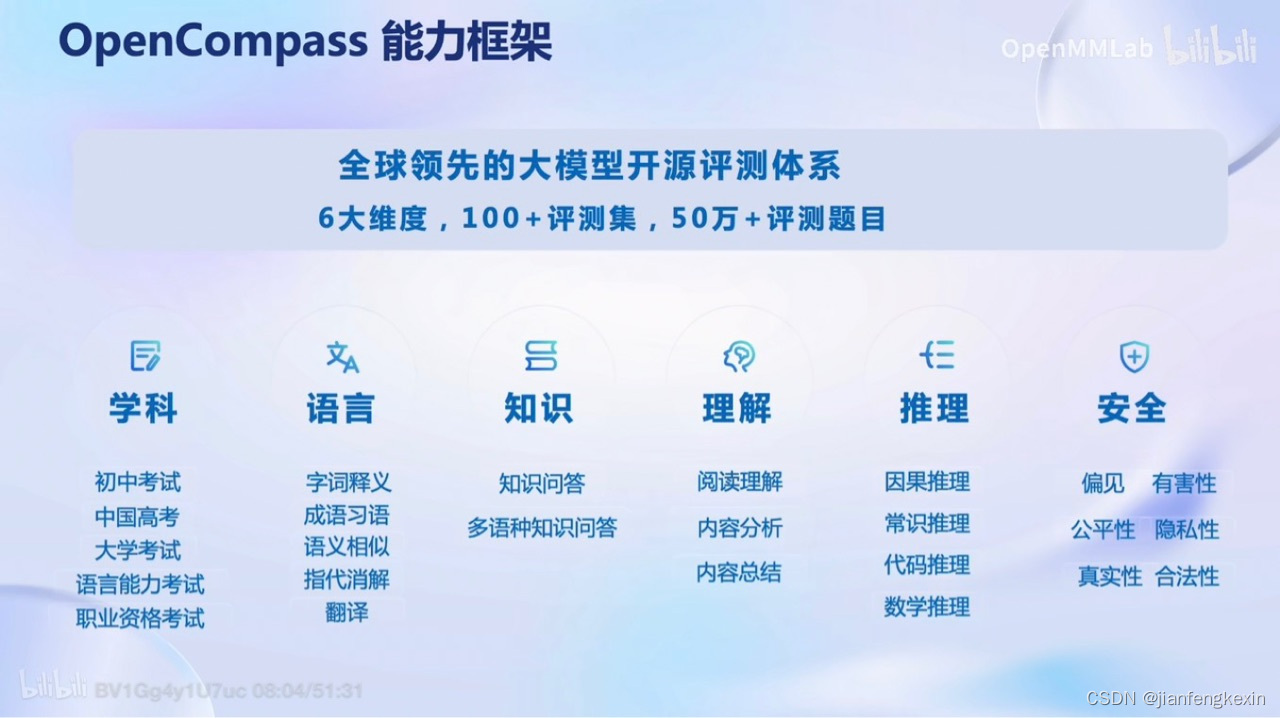 OpenCompass 能力框架

OpenMMLab bilibili

全球领先的大模型开源评测体系

6大维度，100+评测集，50万+评测题目

学科

初中考试
中国高考
大学考试
语言能力考试
职业资格考试

语言

字词释义
成语习语
语义相似
指代消解
翻译

知识

知识问答
多语种知识问答

理解

阅读理解
内容分析
内容总结

推理

因果推理
常识推理
代码推理
数学推理

安全

偏见 有害性
公平性 隐私性
真实性 合法性

bilibili BV1Gg4y1U7uc 08:04/51:31

CSDN @jianfengkexin